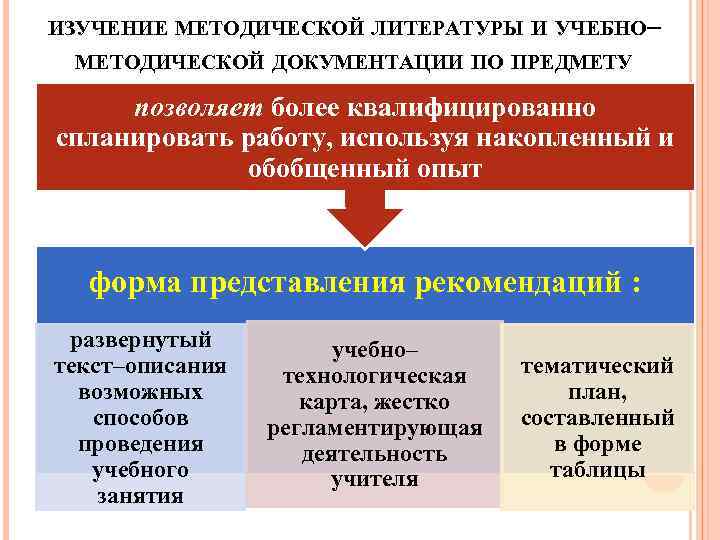 ИЗУЧЕНИЕ МЕТОДИЧЕСКОЙ ЛИТЕРАТУРЫ И УЧЕБНО–МЕТОДИЧЕСКОЙ ДОКУМЕНТАЦИИ ПО ПРЕДМЕТУ

позволяет более квалифицированно спланировать работу, используя накопленный и обобщенный опыт

форма представления рекомендаций :

развернутый текст–описания возможных способов проведения учебного занятия

учебно–технологическая карта, жестко регламентирующая деятельность учителя

тематический план, составленный в форме таблицы